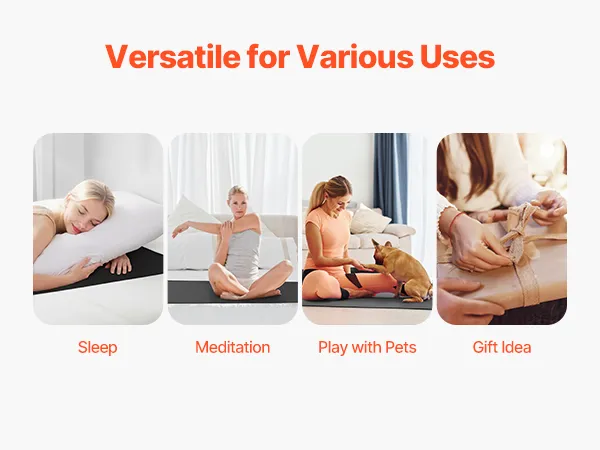 Versatile for Various Uses

Sleep

Meditation

Play with Pets

Gift Idea